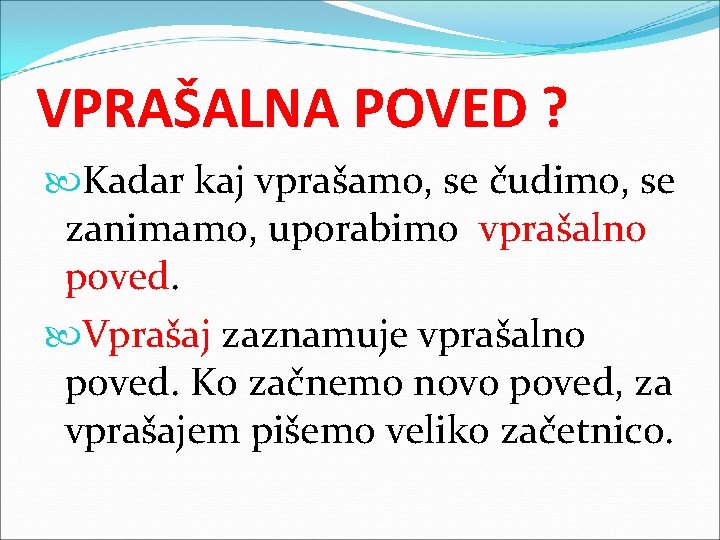 VPRAŠALNA POVED ?

Kadar kaj vprašamo, se čudimo, se zanimamo, uporabimo vprašalno poved.

Vprašaj zaznamuje vprašalno poved. Ko začnemo novo poved, za vprašajem pišemo veliko začetnico.